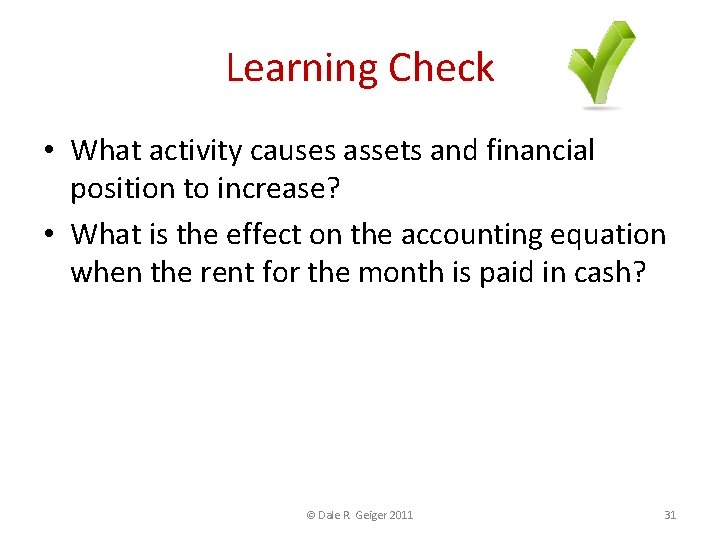 Learning Check

• What activity causes assets and financial position to increase?
• What is the effect on the accounting equation when the rent for the month is paid in cash?

© Dale R Geiger 2011

31